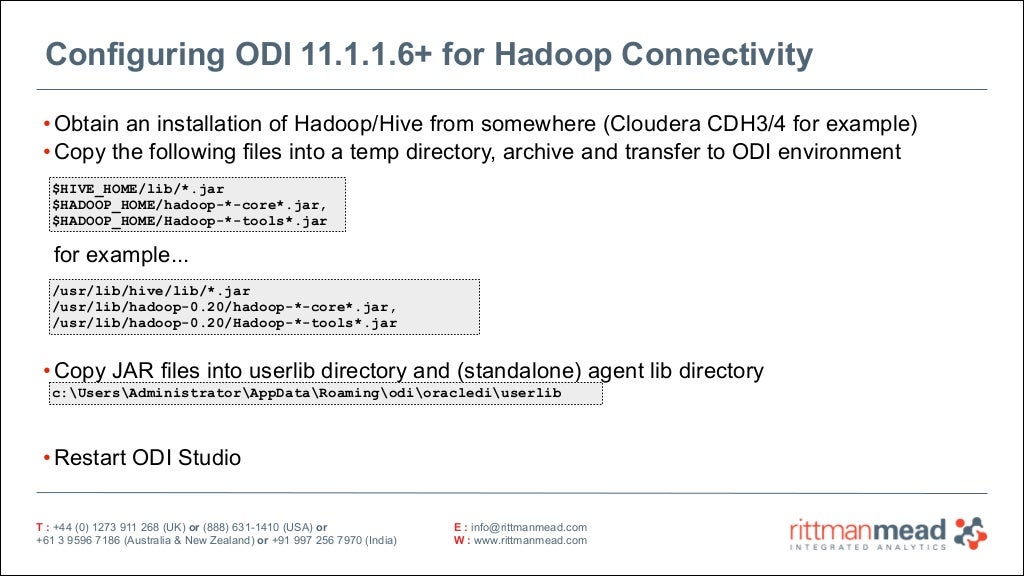 Configuring ODI 11.1.1.6+ for Hadoop Connectivity

• Obtain an installation of Hadoop/Hive from somewhere (Cloudera CDH3/4 for example)
• Copy the following files into a temp directory, archive and transfer to ODI environment

$HIVE_HOME/lib/*.jar
$HADOOP_HOME/hadoop-*-core*.jar,
$HADOOP_HOME/Hadoop-*-tools*.jar

for example...

/usr/lib/hive/lib/*.jar
/usr/lib/hadoop-0.20/hadoop-*-core*.jar,
/usr/lib/hadoop-0.20/Hadoop-*-tools*.jar

• Copy JAR files into userlib directory and (standalone) agent lib directory
c:\Users\Administrator\AppData\Roaming\odi\oracledi\userlib

• Restart ODI Studio

T : +44 (0) 1273 911 268 (UK) or (888) 631-1410 (USA) or +61 3 9596 7186 (Australia & New Zealand) or +91 997 256 7970 (India)

E : info@rittmanmead.com
W : www.rittmanmead.com

rittmanmead
INTEGRATED ANALYTICS